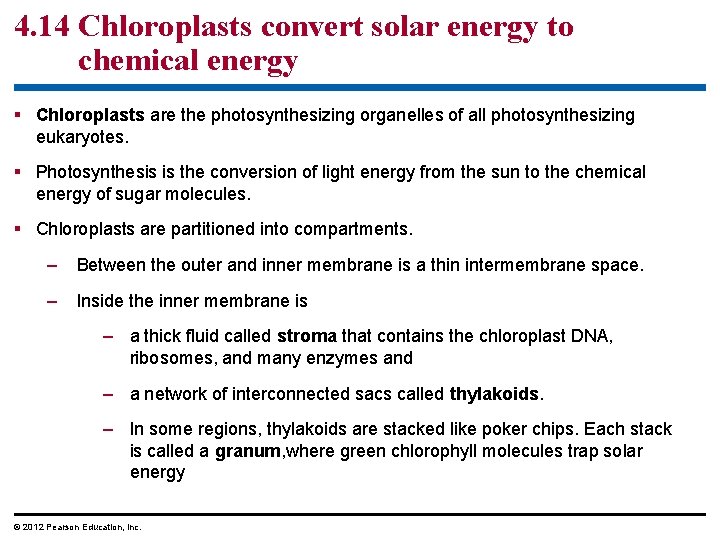 4.14 Chloroplasts convert solar energy to chemical energy

▪ Chloroplasts are the photosynthesizing organelles of all photosynthesizing eukaryotes.

▪ Photosynthesis is the conversion of light energy from the sun to the chemical energy of sugar molecules.

▪ Chloroplasts are partitioned into compartments.

– Between the outer and inner membrane is a thin intermembrane space.

– Inside the inner membrane is

– a thick fluid called stroma that contains the chloroplast DNA, ribosomes, and many enzymes and

– a network of interconnected sacs called thylakoids.

– In some regions, thylakoids are stacked like poker chips. Each stack is called a granum,where green chlorophyll molecules trap solar energy

© 2012 Pearson Education, Inc.